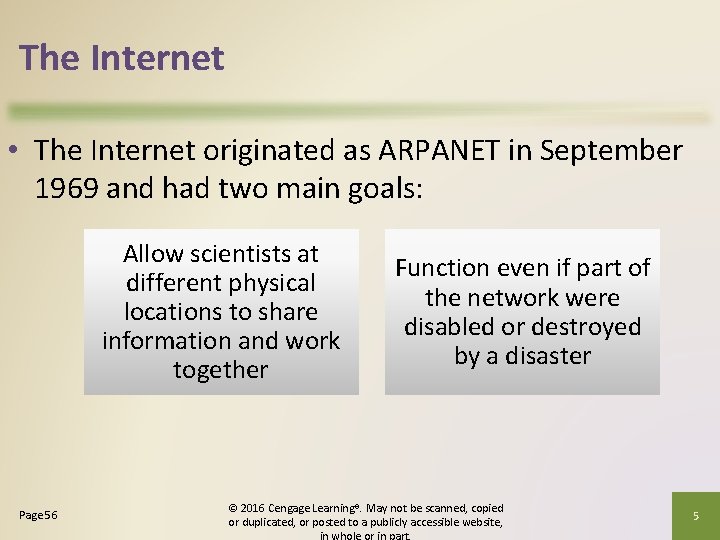 The Internet

• The Internet originated as ARPANET in September 1969 and had two main goals:

Allow scientists at different physical locations to share information and work together

Function even if part of the network were disabled or destroyed by a disaster

Page56

© 2016 Cengage Learning®. May not be scanned, copied or duplicated, or posted to a publicly accessible website, in whole or in part.

5